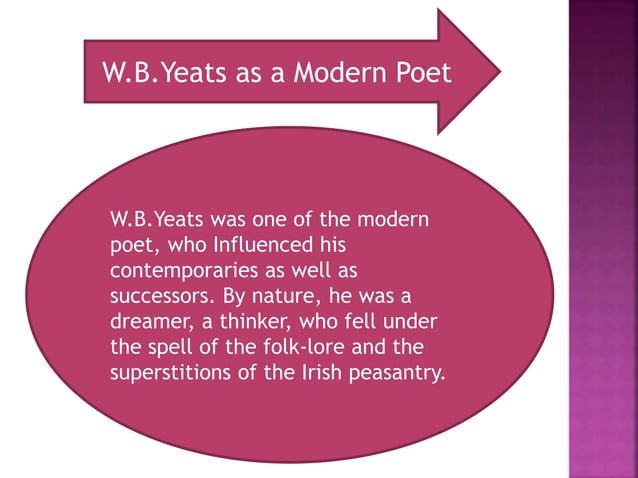 W.B.Yeats as a Modern Poet

W.B.Yeats was one of the modern poet, who Influenced his contemporaries as well as successors. By nature, he was a dreamer, a thinker, who fell under the spell of the folk-lore and the superstitions of the Irish peasantry.